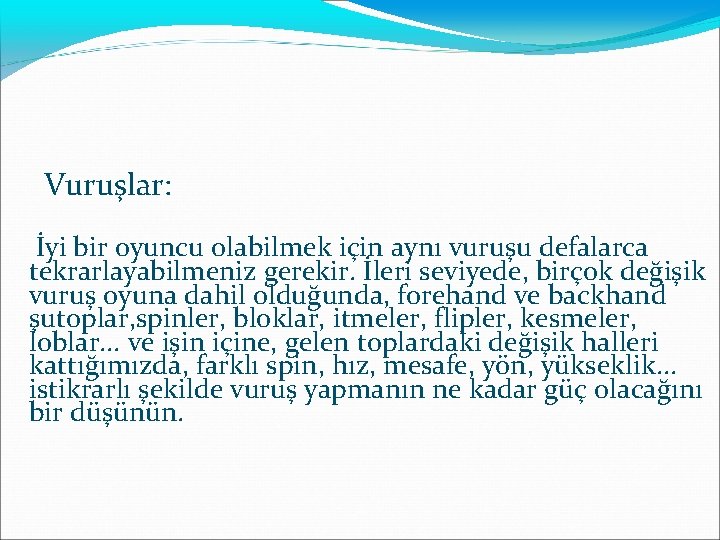 Vuruşlar:

İyi bir oyuncu olabilmek için aynı vuruşu defalarca tekrarlayabilmeniz gerekir. İleri seviyede, birçok değişik vuruş oyuna dahil olduğunda, forehand ve backhand şutoplar,spinler, bloklar, itmeler, flipler, kesmeler, loblar... ve işin içine, gelen toplardaki değişik halleri kattığımızda, farklı spin, hız, mesafe, yön, yükseklik... istikrarlı şekilde vuruş yapmanın ne kadar güç olacağını bir düşünün.